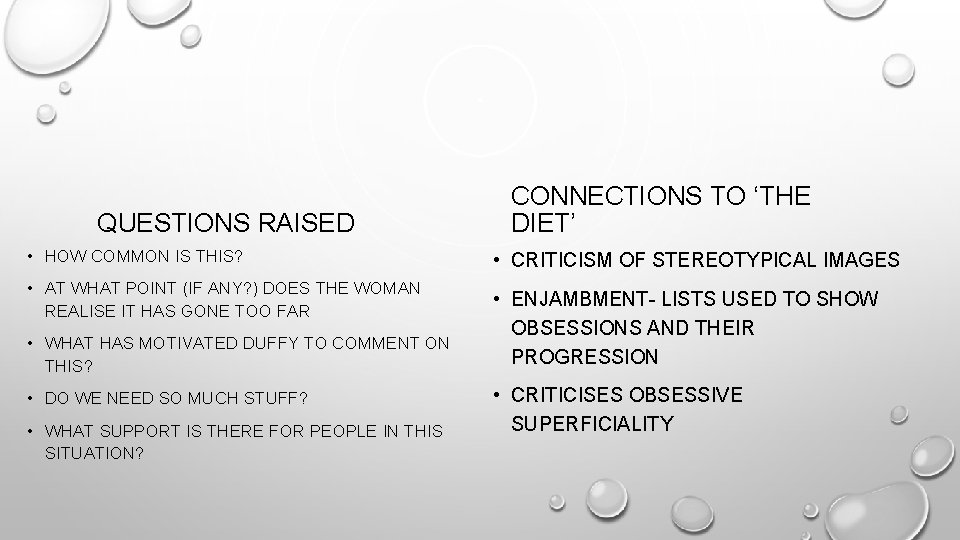 QUESTIONS RAISED

• HOW COMMON IS THIS?

• AT WHAT POINT (IF ANY?) DOES THE WOMAN REALISE IT HAS GONE TOO FAR

• WHAT HAS MOTIVATED DUFFY TO COMMENT ON THIS?

• DO WE NEED SO MUCH STUFF?

• WHAT SUPPORT IS THERE FOR PEOPLE IN THIS SITUATION?

CONNECTIONS TO ‘THE DIET’

• CRITICISM OF STEREOTYPICAL IMAGES

• ENJAMBMENT- LISTS USED TO SHOW OBSESSIONS AND THEIR PROGRESSION

• CRITICISES OBSESSIVE SUPERFICIALITY